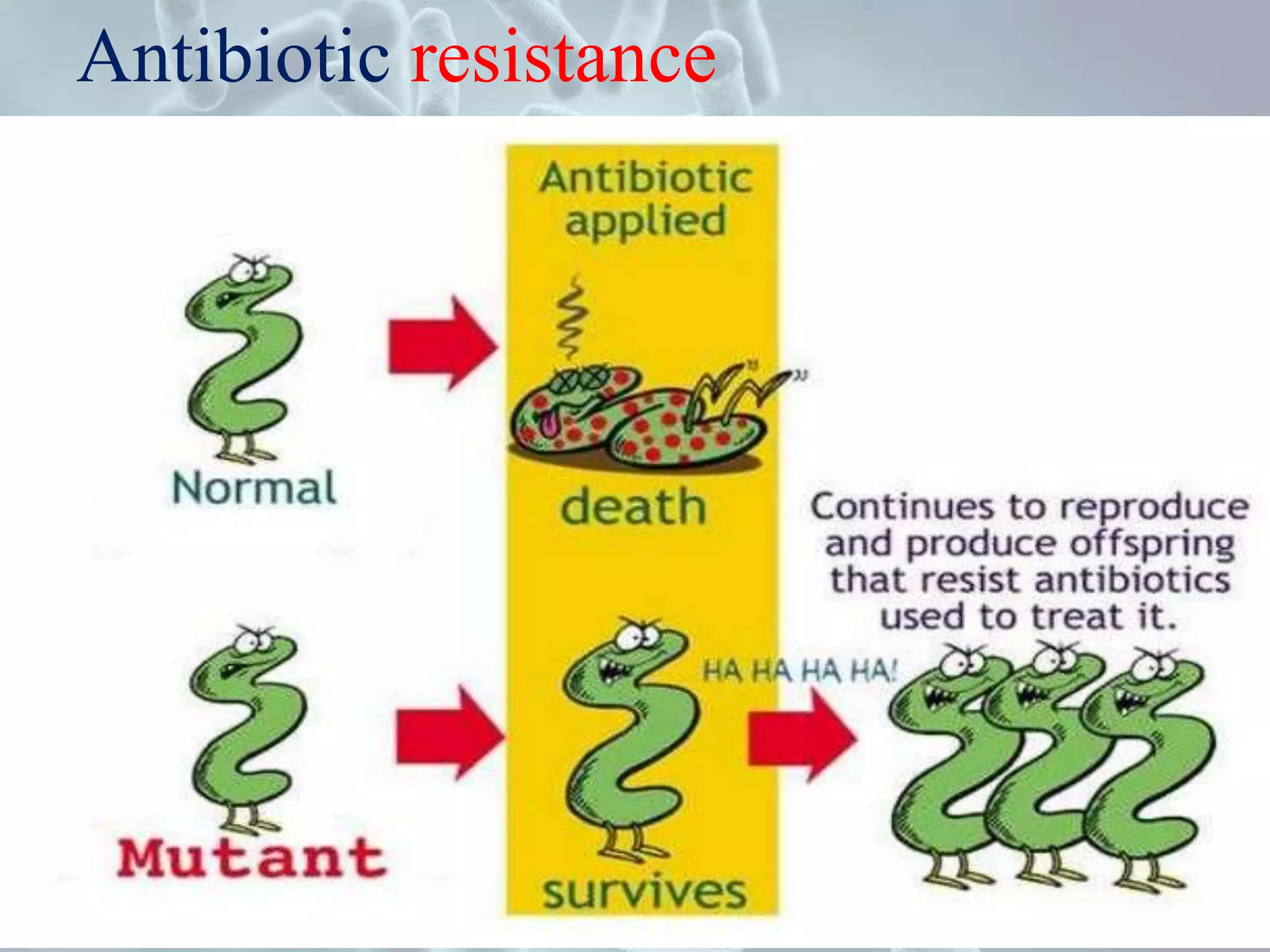 Antibiotic resistance

Antibiotic applied

Normal

death

Continues to reproduce and produce offspring that resist antibiotics used to treat it.

HA HA HA HA!

Mutant

survives